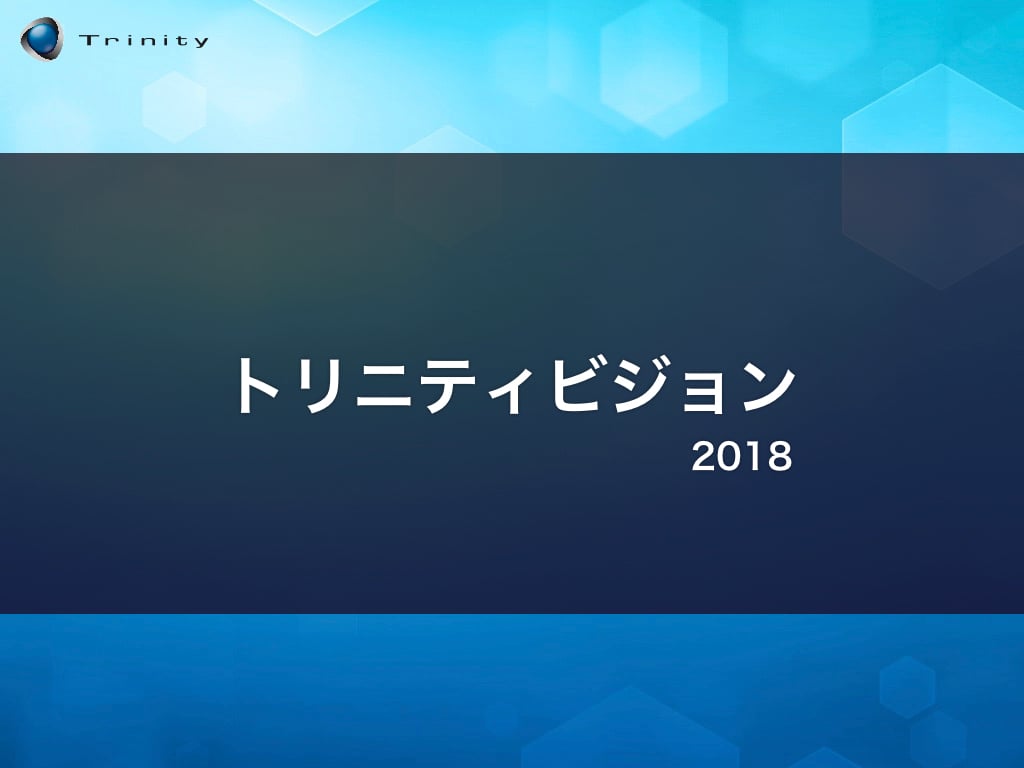 Trinity

トリニティビジョン

2018